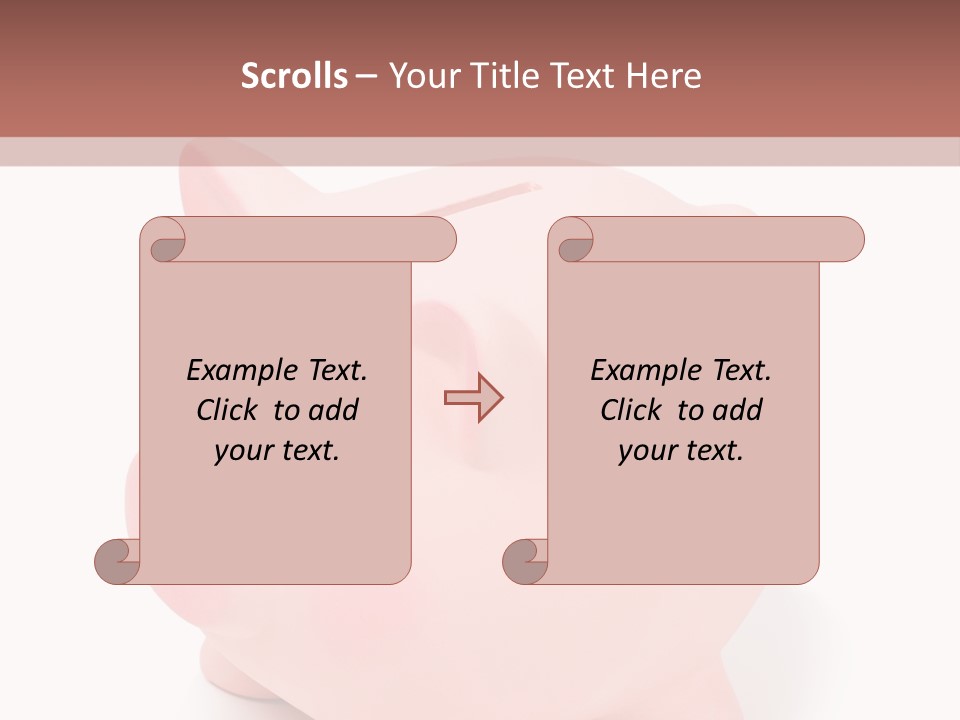 Scrolls – Your Title Text Here

Example Text. Click to add your text.

Example Text. Click to add your text.